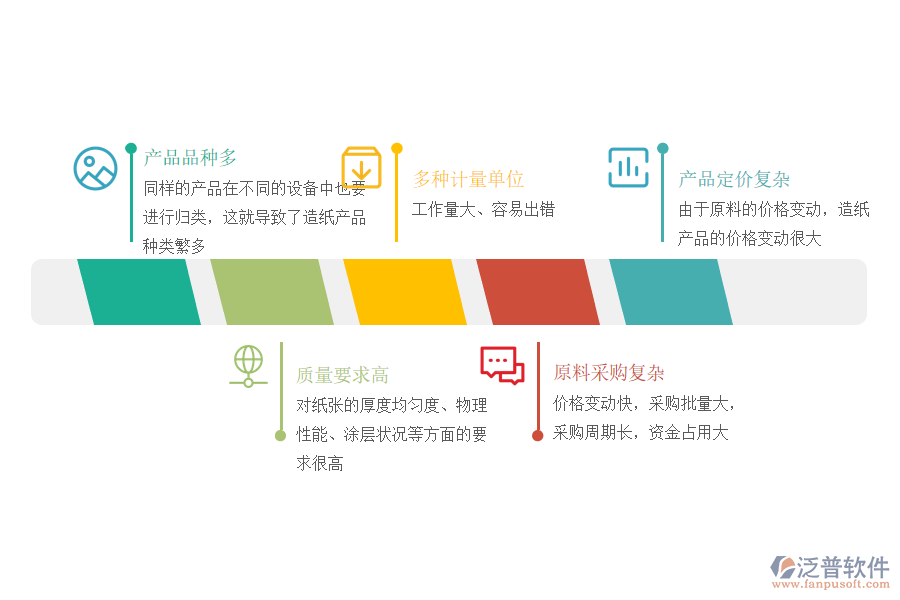 产品品种多
同样的产品在不同的设备中也要进行归类，这就导致了造纸产品种类繁多

多种计量单位
工作量大、容易出错

产品定价复杂
由于原料的价格变动，造纸产品的价格变动很大

质量要求高
对纸张的厚度均匀度、物理性能、涂层状况等方面的要求很高

原料采购复杂
价格变动快，采购批量大，采购周期长，资金占用大

泛普软件
www.fanpusoft.com